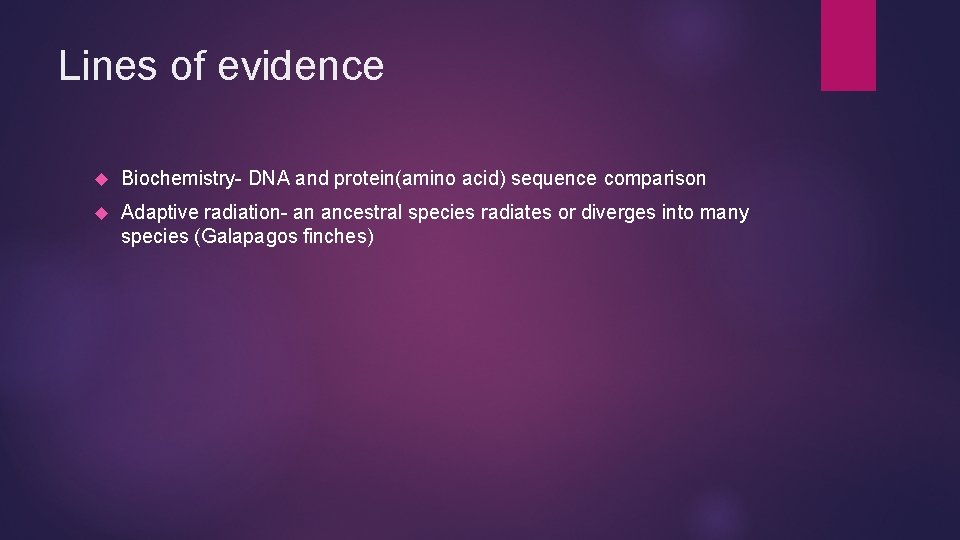 Lines of evidence

Biochemistry- DNA and protein(amino acid) sequence comparison

Adaptive radiation- an ancestral species radiates or diverges into many species (Galapagos finches)